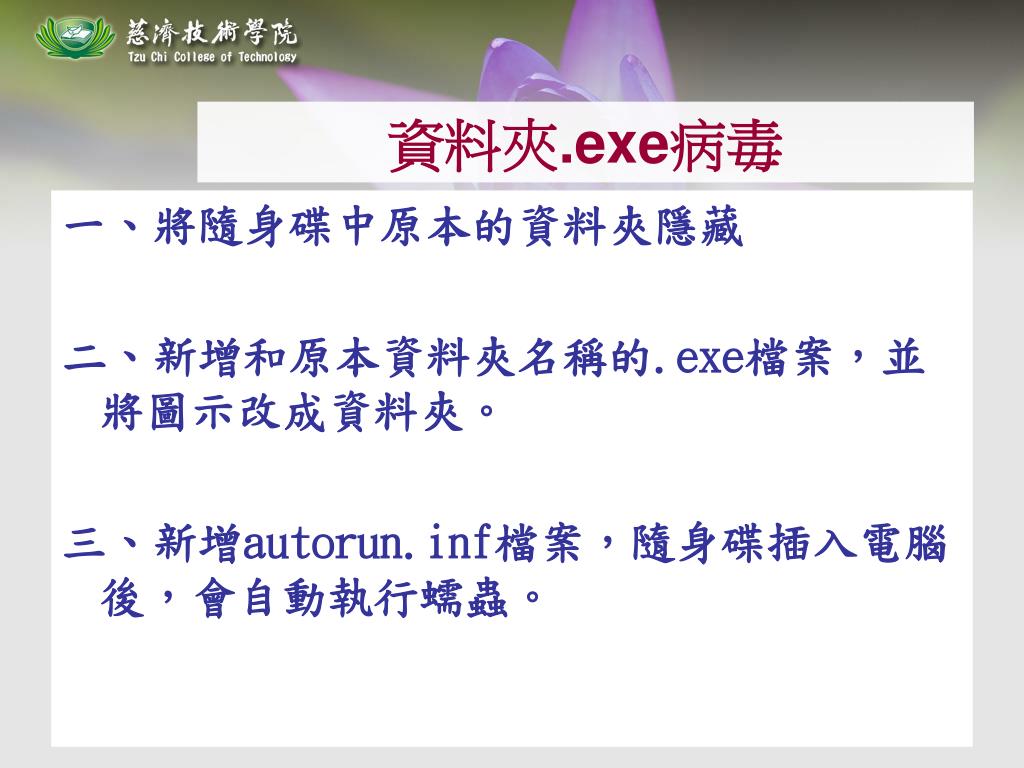 慈濟技術學院
Tzu Chi College of Technology

資料夾.exe病毒

一、將隨身碟中原本的資料夾隱藏

二、新增和原本資料夾名稱的.exe檔案，並將圖示改成資料夾。

三、新增autorun.inf檔案，隨身碟插入電腦後，會自動執行蠕蟲。